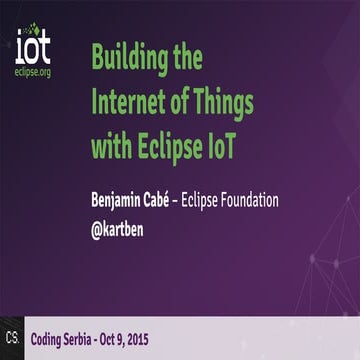 iot
eclipse.org

Building the Internet of Things with Eclipse IoT

Benjamin Cabé – Eclipse Foundation
@kartben

CS.

Coding Serbia - Oct 9, 2015